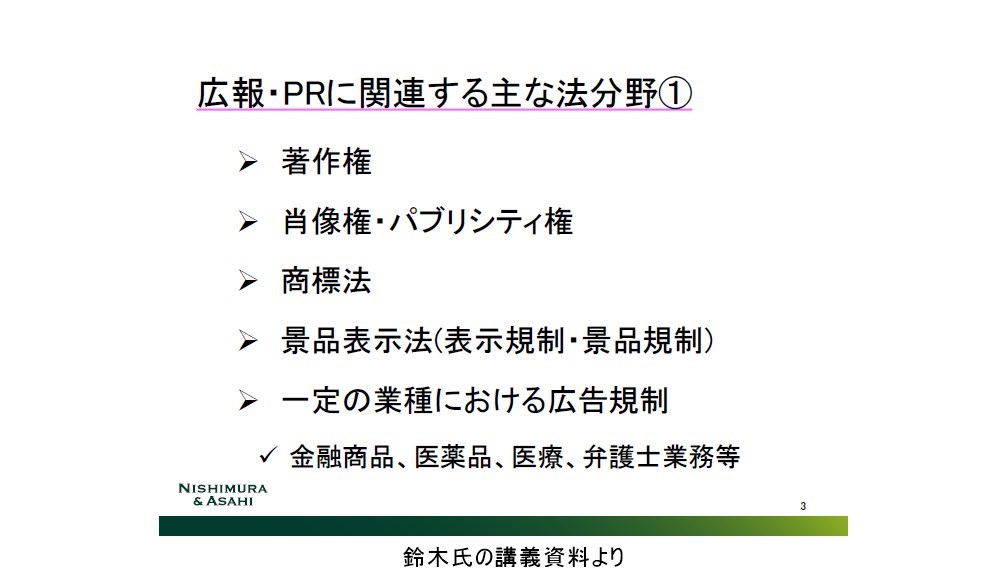 広報・PRに関連する主な法分野①

➢ 著作権

➢ 肖像権・パブリシティ権

➢ 商標法

➢ 景品表示法(表示規制・景品規制)

➢ 一定の業種における広告規制

✓ 金融商品、医薬品、医療、弁護士業務等

NISHIMURA & ASAHI

3

鈴木氏の講義資料より